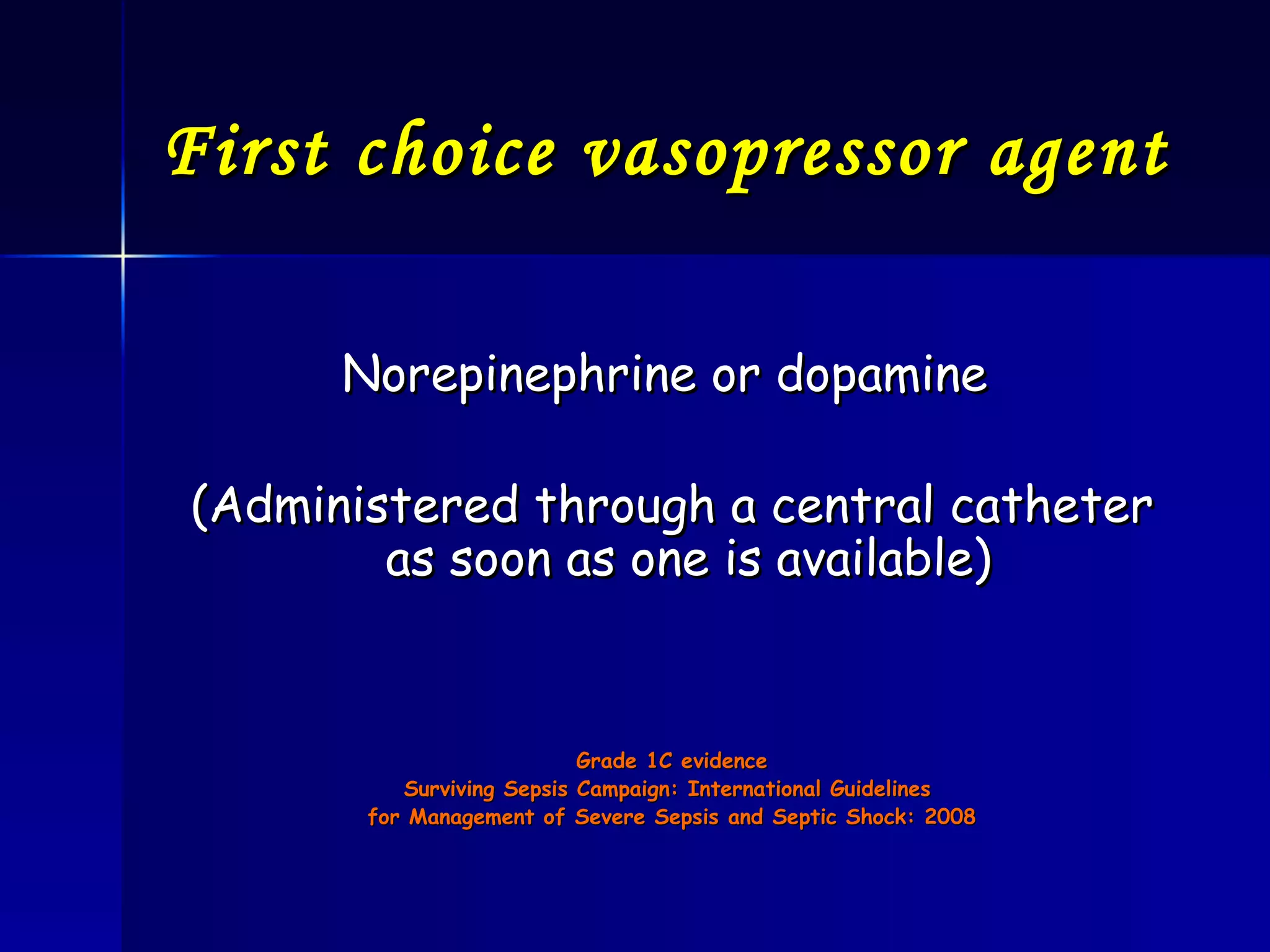 First choice vasopressor agent

Norepinephrine or dopamine

(Administered through a central catheter as soon as one is available)

Grade 1C evidence
Surviving Sepsis Campaign: International Guidelines for Management of Severe Sepsis and Septic Shock: 2008